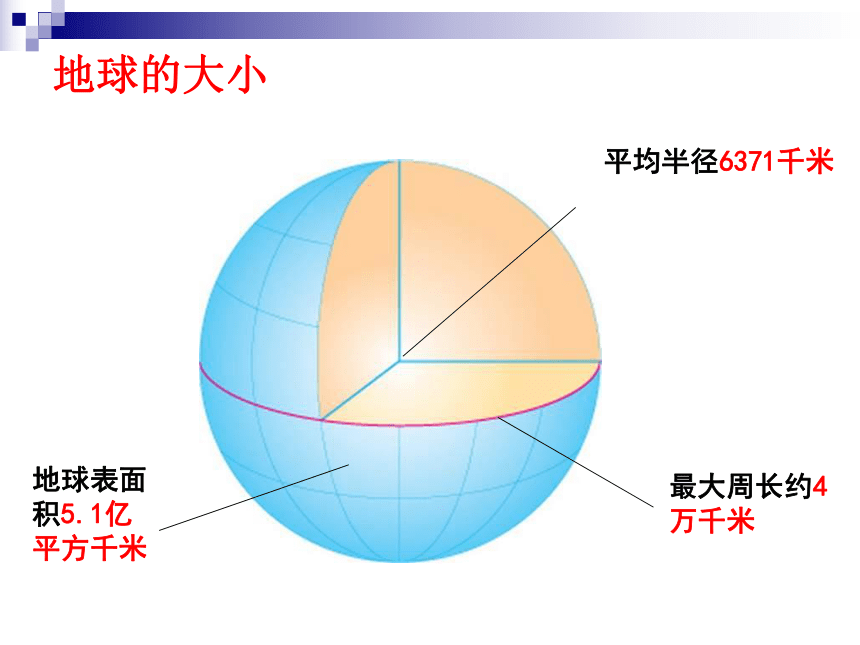 地球的大小

平均半径6371千米

地球表面积5.1亿平方千米

最大周长约4万千米